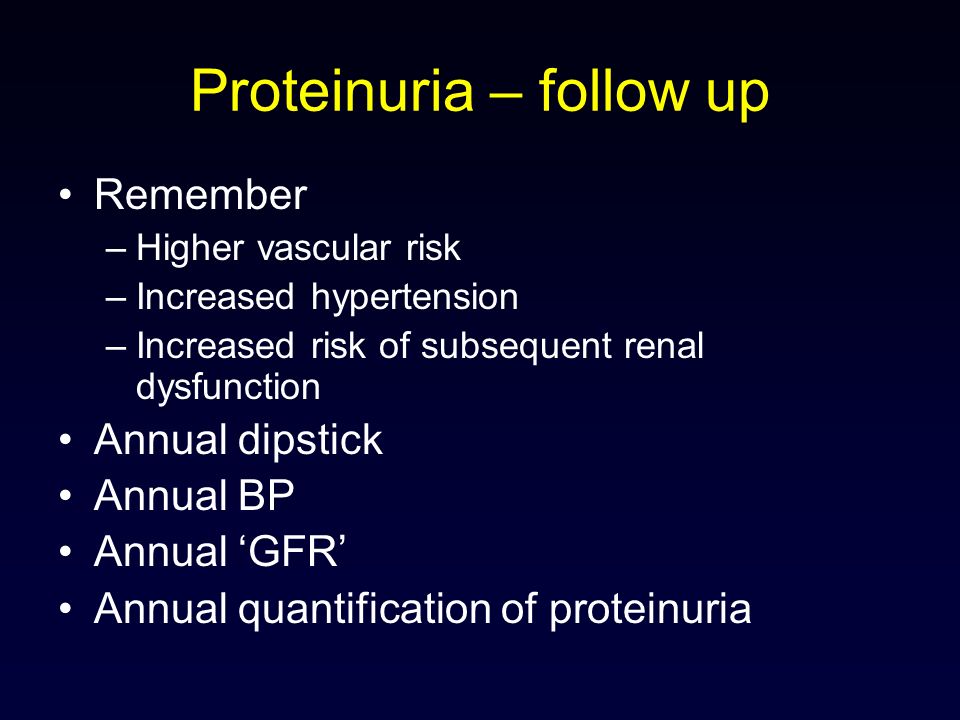 Proteinuria – follow up

• Remember
– Higher vascular risk
– Increased hypertension
– Increased risk of subsequent renal dysfunction
• Annual dipstick
• Annual BP
• Annual ‘GFR’
• Annual quantification of proteinuria